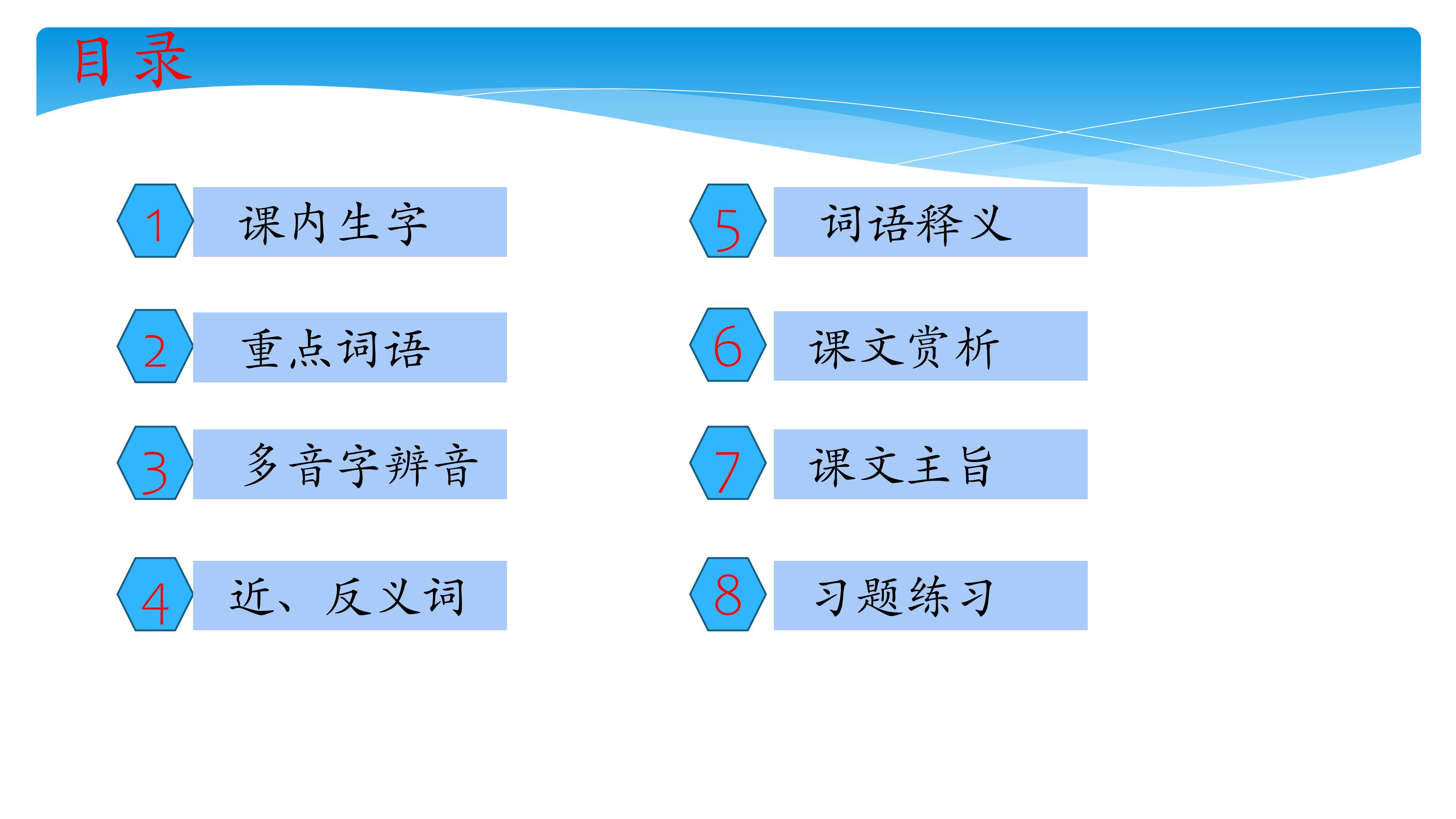 目录

1 课内生字

2 重点词语

3 多音字辨音

4 近、反义词

5 词语释义

6 课文赏析

7 课文主旨

8 习题练习